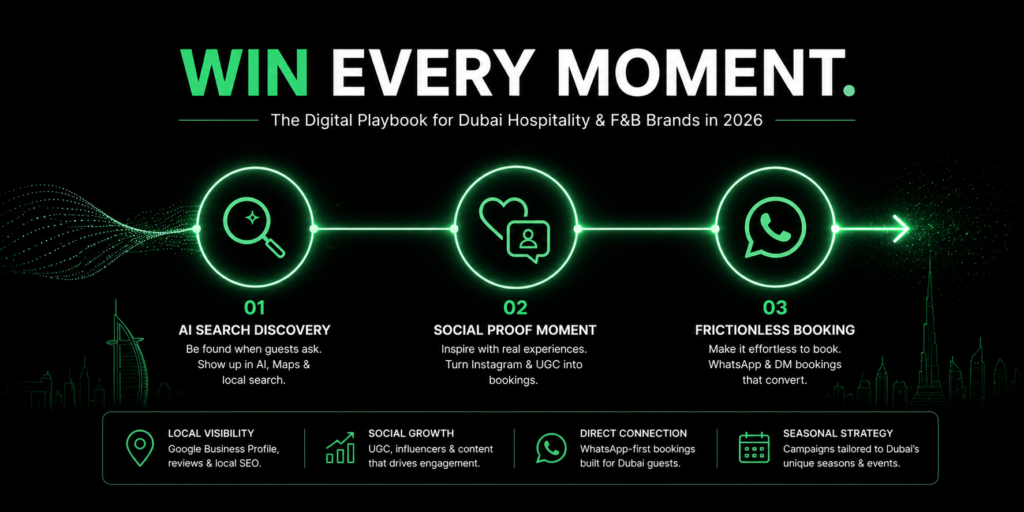 WIN EVERY MOMENT.

The Digital Playbook for Dubai Hospitality & F&B Brands in 2026

01
AI SEARCH DISCOVERY
Be found when guests ask. Show up in AI, Maps & local search.

02
SOCIAL PROOF MOMENT
Inspire with real experiences. Turn Instagram & UGC into bookings.

03
FRICTIONLESS BOOKING
Make it effortless to book. WhatsApp & DM bookings that convert.

LOCAL VISIBILITY
Google Business Profile, reviews & local SEO.

SOCIAL GROWTH
UGC, influencers & content that drives engagement.

DIRECT CONNECTION
WhatsApp-first bookings built for Dubai guests.

SEASONAL STRATEGY
Campaigns tailored to Dubai's unique seasons & events.